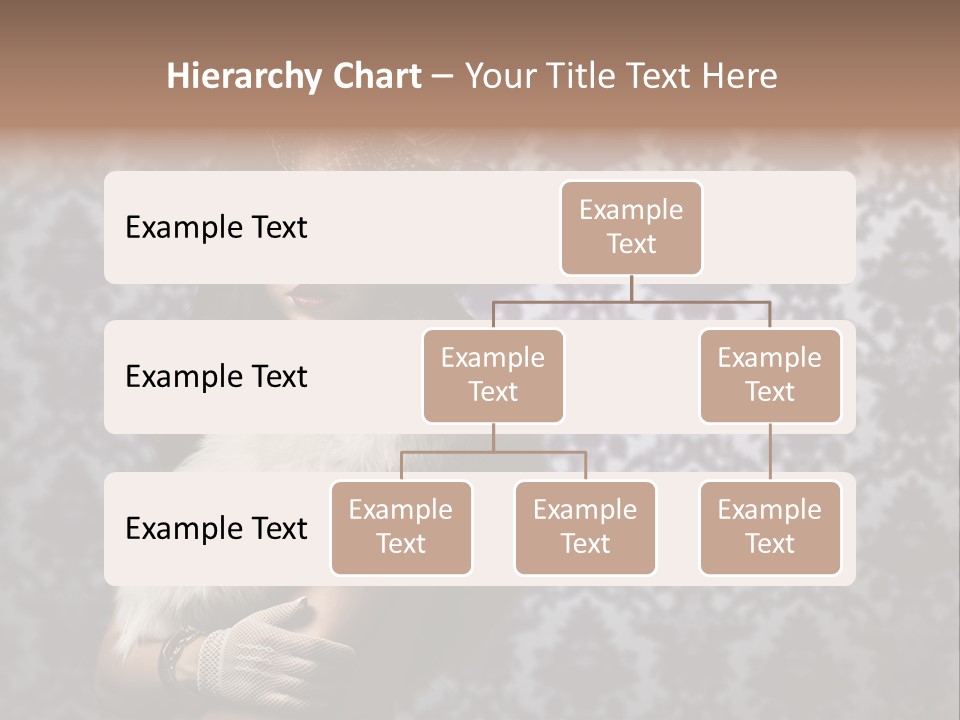 Hierarchy Chart – Your Title Text Here

Example Text

Example Text

Example Text

Example Text

Example Text

Example Text

Example Text

Example Text

Example Text